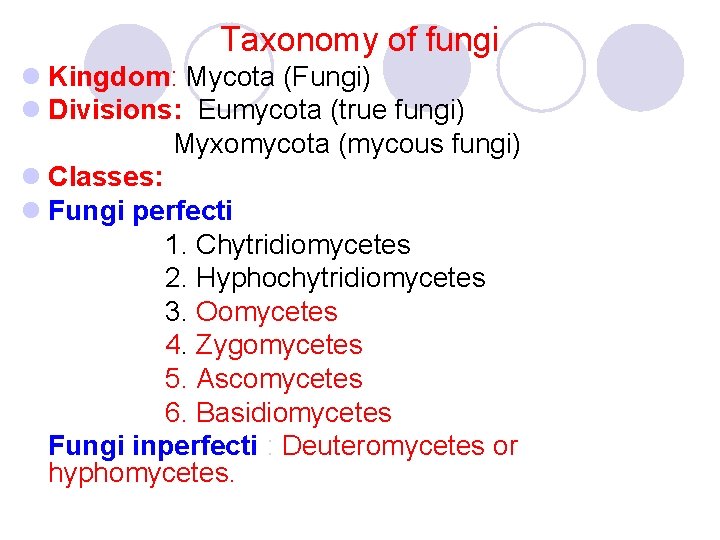 Taxonomy of fungi

Kingdom: Mycota (Fungi)

Divisions: Eumycota (true fungi)
Myxomycota (mycous fungi)

Classes:

Fungi perfecti
1. Chytridiomycetes
2. Hyphochytridiomycetes
3. Oomycetes
4. Zygomycetes
5. Ascomycetes
6. Basidiomycetes

Fungi inperfecti : Deuteromycetes or hyphomycetes.